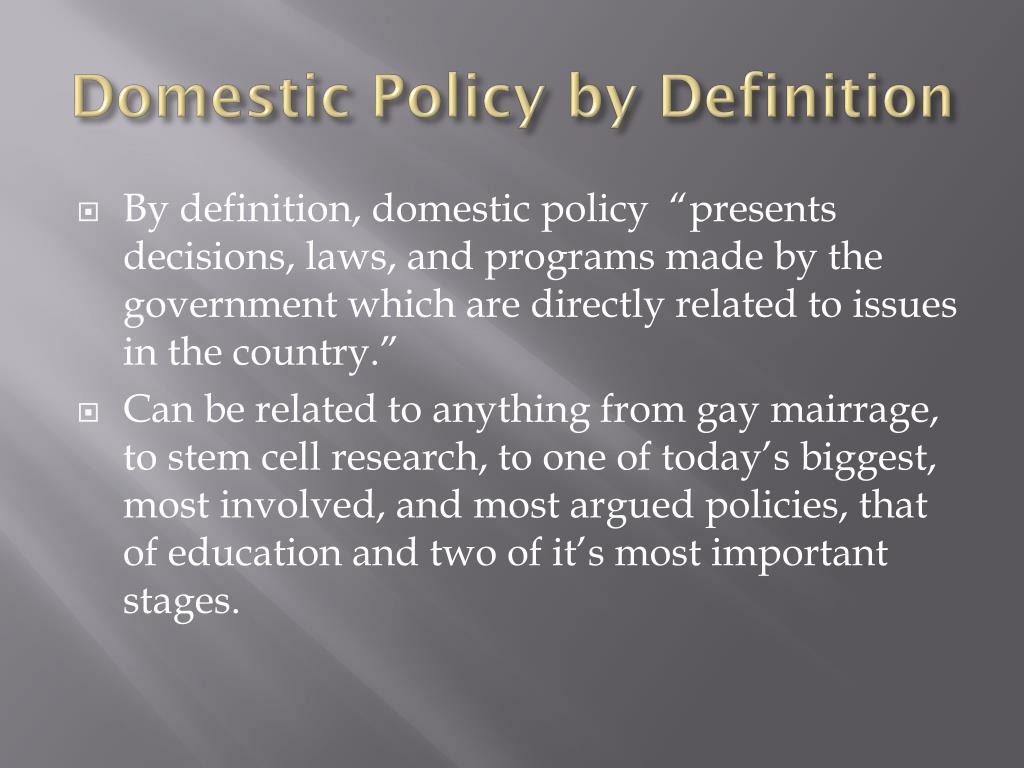 Domestic Policy by Definition

By definition, domestic policy “presents decisions, laws, and programs made by the government which are directly related to issues in the country.”

Can be related to anything from gay mairrage, to stem cell research, to one of today’s biggest, most involved, and most argued policies, that of education and two of it’s most important stages.